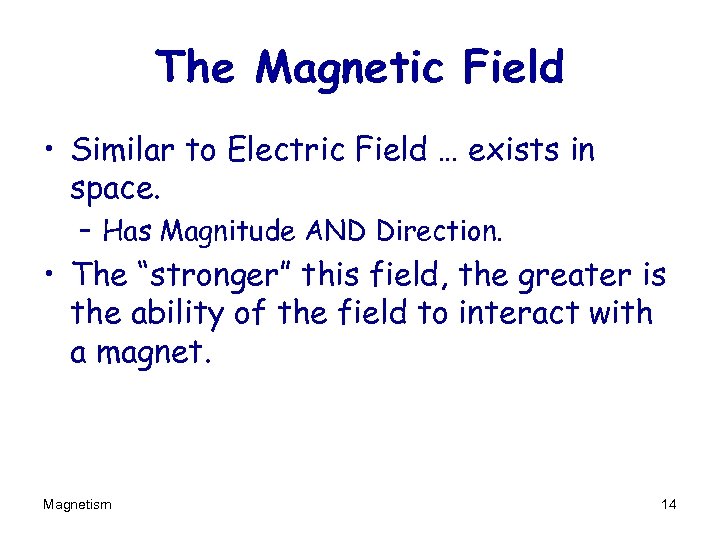 The Magnetic Field

• Similar to Electric Field … exists in space.
– Has Magnitude AND Direction.
• The “stronger” this field, the greater is the ability of the field to interact with a magnet.

Magnetism

14